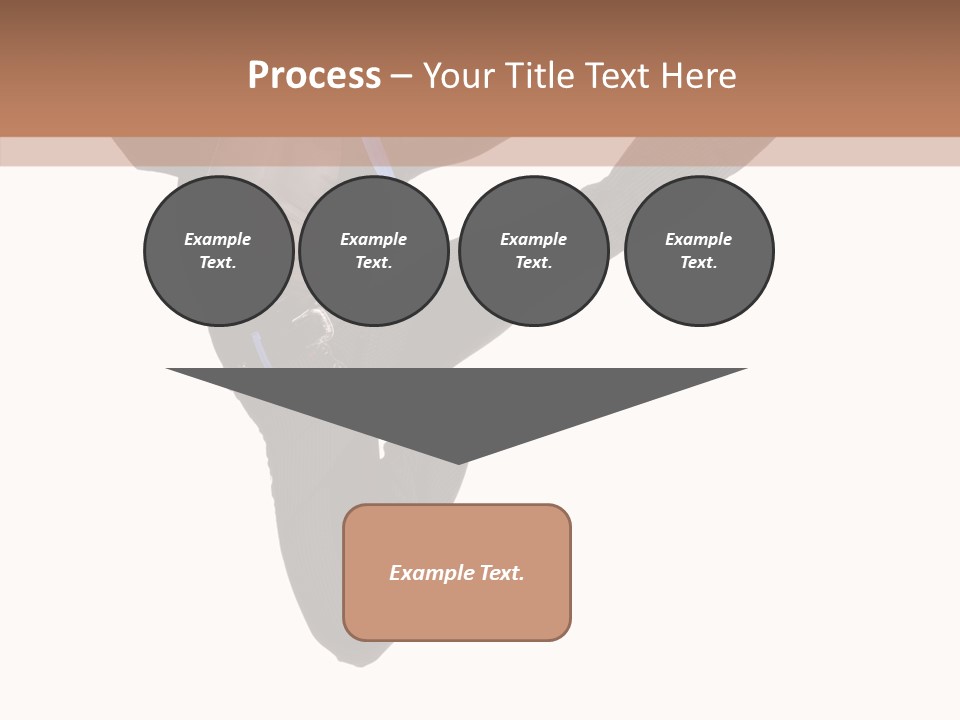 Process – Your Title Text Here

Example Text.

Example Text.

Example Text.

Example Text.

Example Text.